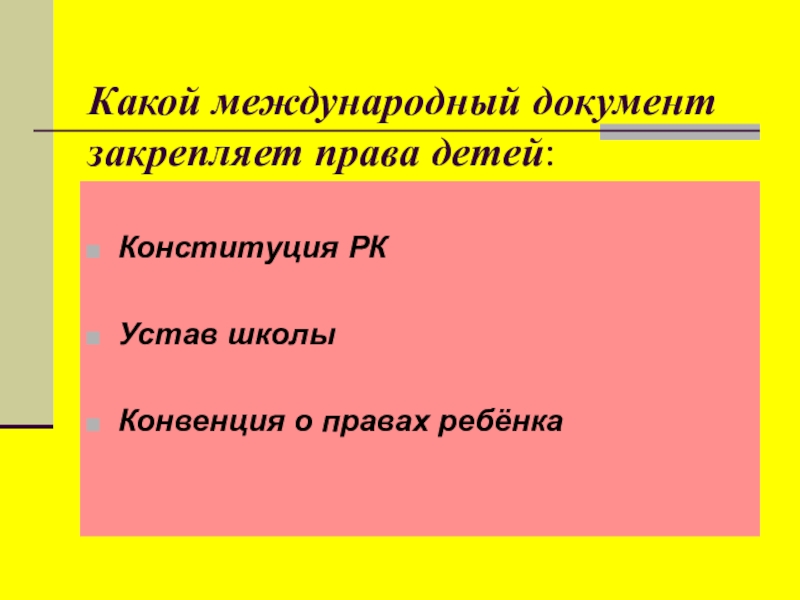 Какой международный документ закрепляет права детей:

Конституция РК

Устав школы

Конвенция о правах ребёнка